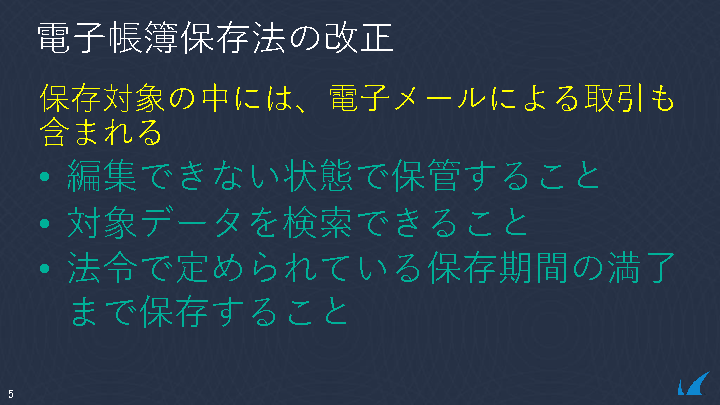 電子帳簿保存法の改正

保存対象の中には、電子メールによる取引も含まれる

• 編集できない状態で保管すること
• 対象データを検索できること
• 法令で定められている保存期間の満了まで保存すること

5